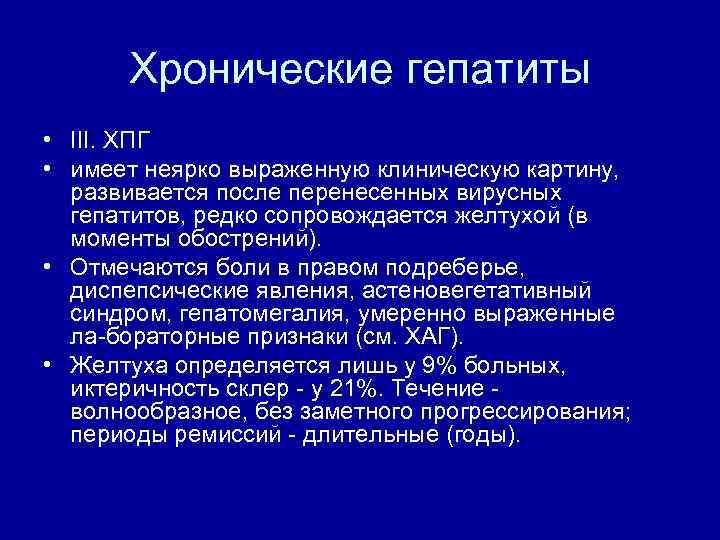 Хронические гепатиты

• III. ХПГ
• имеет неярко выраженную клиническую картину, развивается после перенесенных вирусных гепатитов, редко сопровождается желтухой (в моменты обострений).
• Отмечаются боли в правом подреберье, диспепсические явления, астеновегетативный синдром, гепатомегалия, умеренно выраженные ла-бораторные признаки (см. ХАГ).
• Желтуха определяется лишь у 9% больных, иктеричность склер - у 21%. Течение - волнообразное, без заметного прогрессирования; периоды ремиссий - длительные (годы).